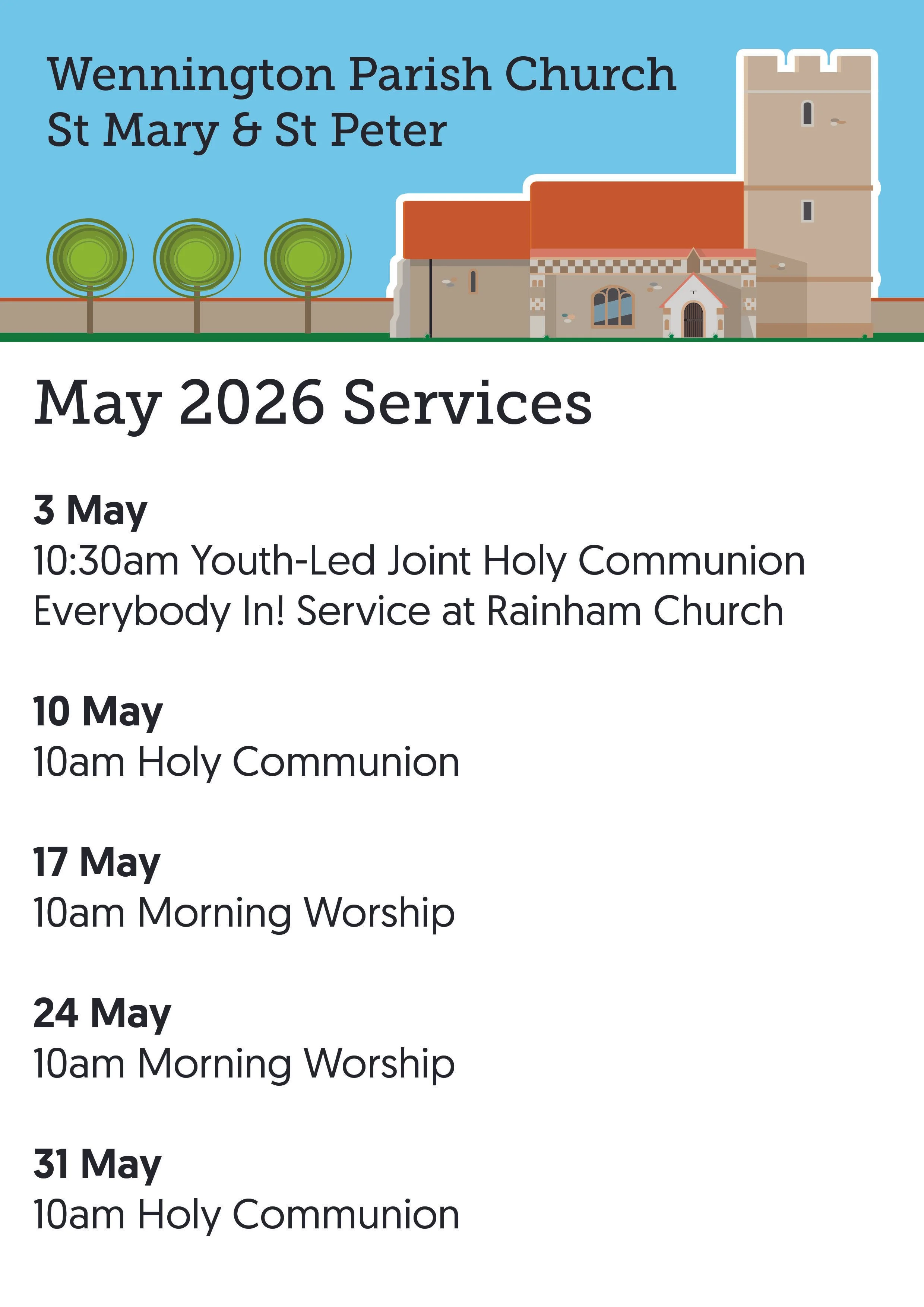 Wennington Parish Church
St Mary & St Peter

May 2026 Services

3 May
10:30am Youth-Led Joint Holy Communion
Everybody In! Service at Rainham Church

10 May
10am Holy Communion

17 May
10am Morning Worship

24 May
10am Morning Worship

31 May
10am Holy Communion